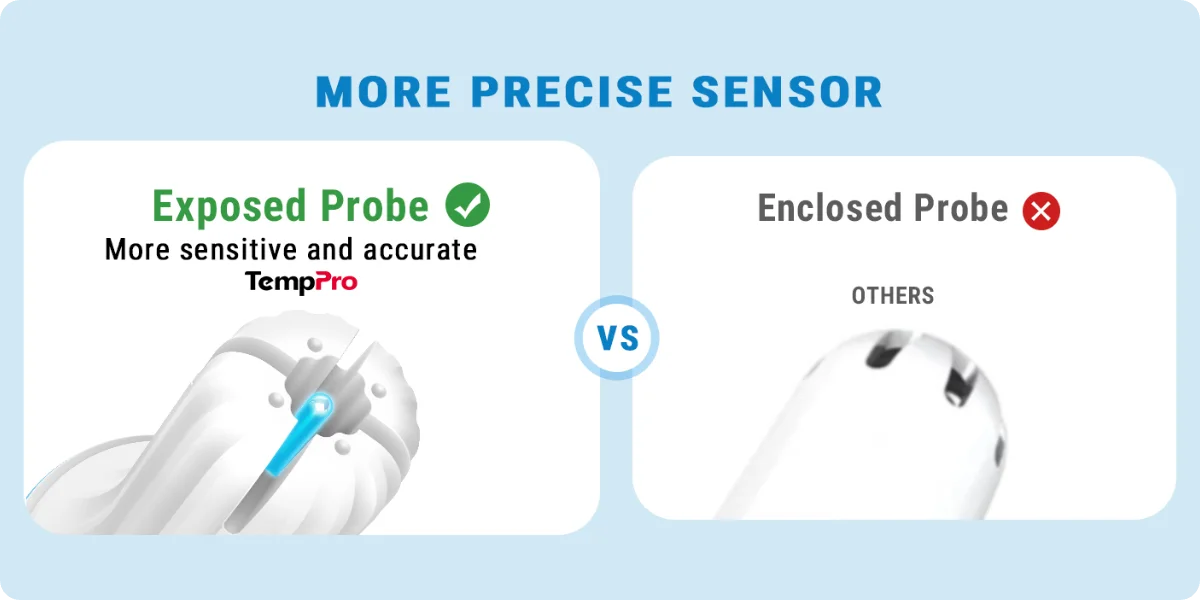 MORE PRECISE SENSOR

Exposed Probe

More sensitive and accurate

TempPro

VS

Enclosed Probe

OTHERS